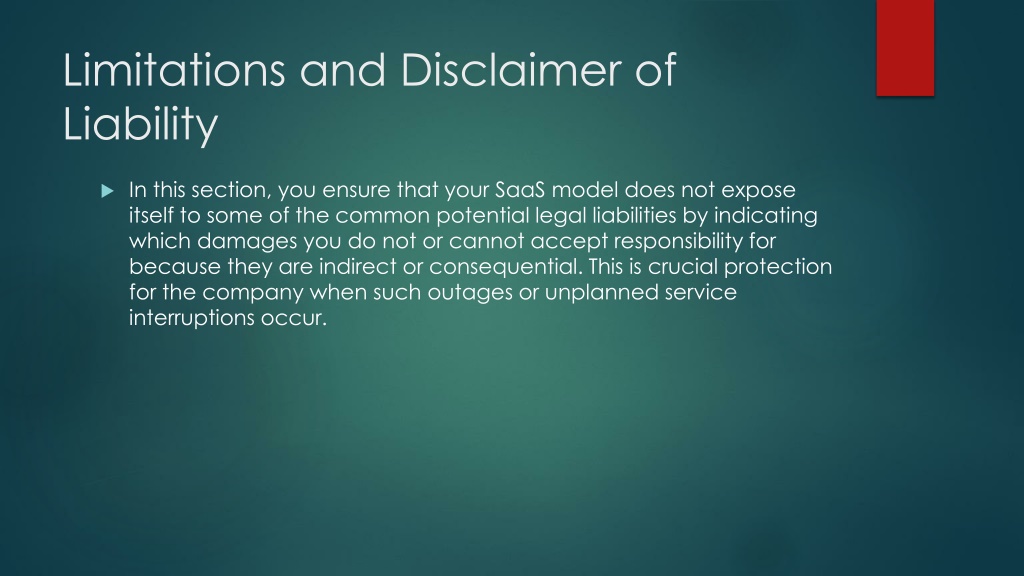 Limitations and Disclaimer of Liability

In this section, you ensure that your SaaS model does not expose itself to some of the common potential legal liabilities by indicating which damages you do not or cannot accept responsibility for because they are indirect or consequential. This is crucial protection for the company when such outages or unplanned service interruptions occur.